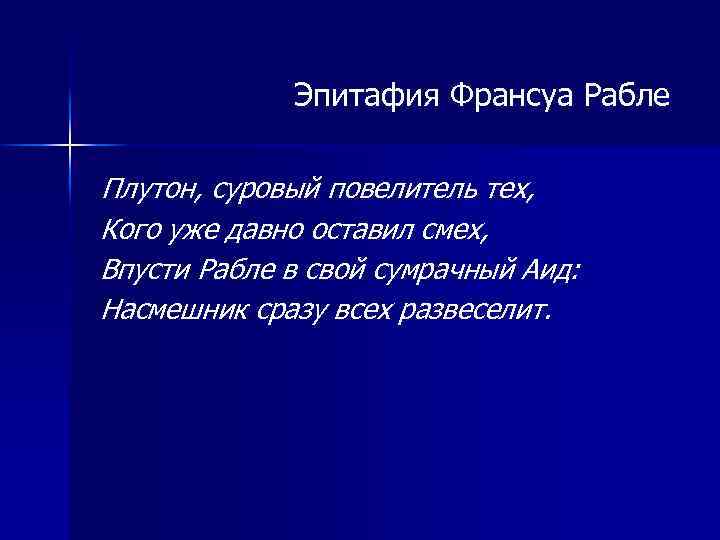 Эпитафия Франсуа Рабле

Плутон, суровый повелитель тех,
Кого уже давно оставил смех,
Впусти Рабле в свой сумрачный Аид:
Насмешник сразу всех развеселит.